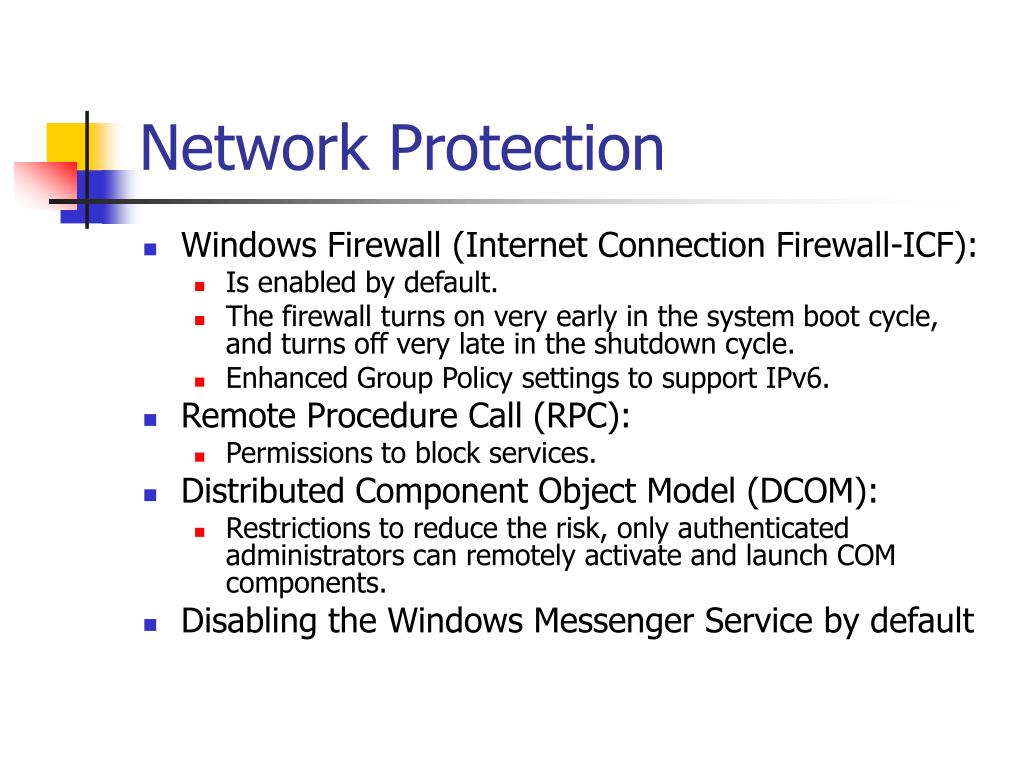 Network Protection

- Windows Firewall (Internet Connection Firewall-ICF):
  - Is enabled by default.
  - The firewall turns on very early in the system boot cycle, and turns off very late in the shutdown cycle.
  - Enhanced Group Policy settings to support IPv6.
- Remote Procedure Call (RPC):
  - Permissions to block services.
- Distributed Component Object Model (DCOM):
  - Restrictions to reduce the risk, only authenticated administrators can remotely activate and launch COM components.
- Disabling the Windows Messenger Service by default